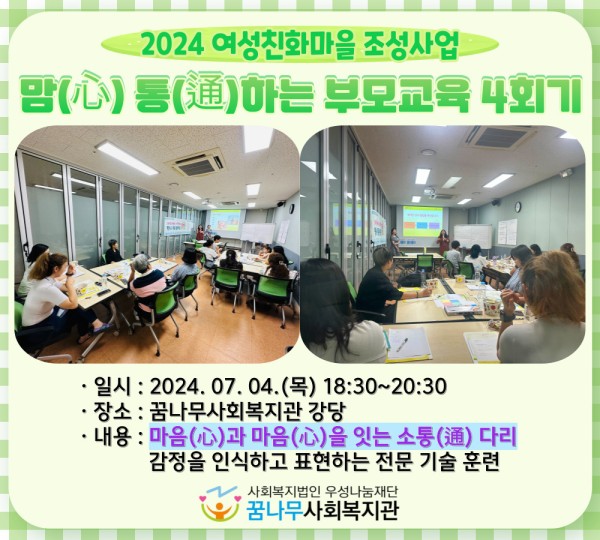 2024 여성친화마을 조성사업

맘(心) 통(通)하는 부모교육 4회기

· 일시 : 2024. 07. 04.(목) 18:30~20:30
· 장소 : 꿈나무사회복지관 강당
· 내용 : 마음(心)과 마음(心)을 잇는 소통(通) 다리
감정을 인식하고 표현하는 전문 기술 훈련

사회복지법인 우성나눔재단
꿈나무사회복지관